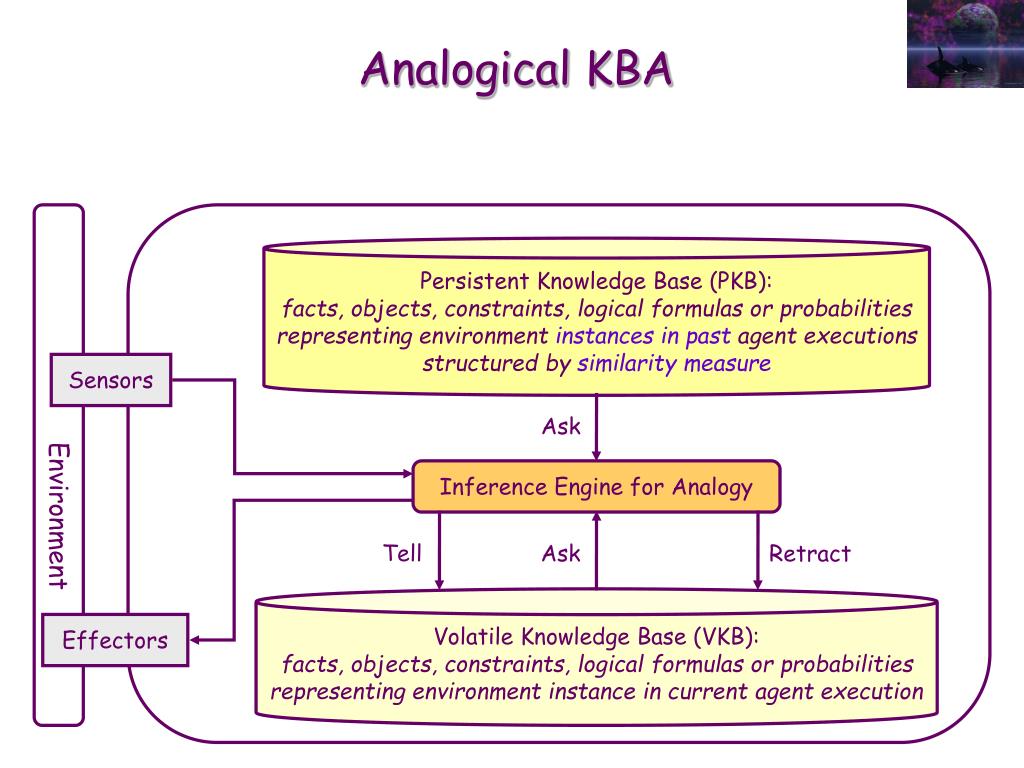 Analogical KBA

Environment

Sensors

Effectors

Persistent Knowledge Base (PKB):
facts, objects, constraints, logical formulas or probabilities representing environment instances in past agent executions structured by similarity measure

Ask

Inference Engine for Analogy

Tell

Ask

Retract

Volatile Knowledge Base (VKB):
facts, objects, constraints, logical formulas or probabilities representing environment instance in current agent execution